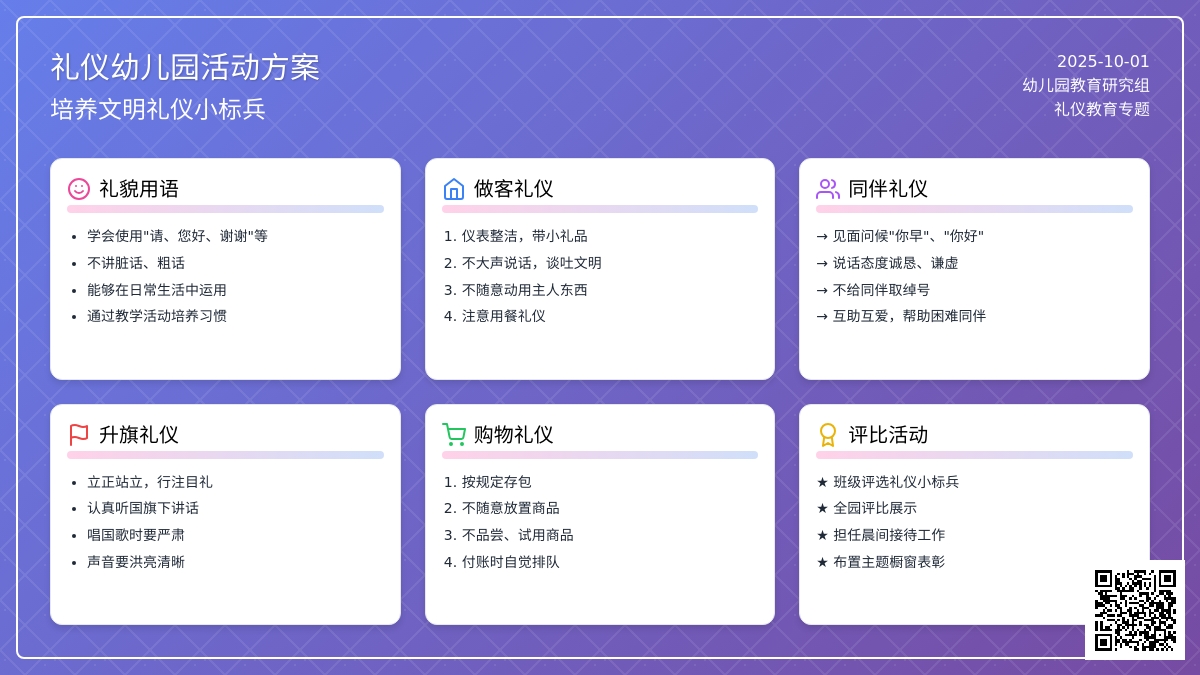 礼仪幼儿园活动方案

培养文明礼仪小标兵

2025-10-01
幼儿园教育研究组
礼仪教育专题

礼貌用语

- 学会使用"请、您好、谢谢"等
- 不讲脏话、粗话
- 能够在日常生活中运用
- 通过教学活动培养习惯

做客礼仪

1. 仪表整洁，带小礼品
2. 不大声说话，谈吐文明
3. 不随意动用主人东西
4. 注意用餐礼仪

同伴礼仪

→ 见面问候"你早"、"你好"
→ 说话态度诚恳、谦虚
→ 不给同伴取绰号
→ 互助互爱，帮助困难同伴

升旗礼仪

- 立正站立，行注目礼
- 认真听国旗下讲话
- 唱国歌时要严肃
- 声音要洪亮清晰

购物礼仪

1. 按规定存包
2. 不随意放置商品
3. 不品尝、试用商品
4. 付账时自觉排队

评比活动

★ 班级评选礼仪小标兵
★ 全园评比展示
★ 担任晨间接待工作
★ 布置主题橱窗表彰